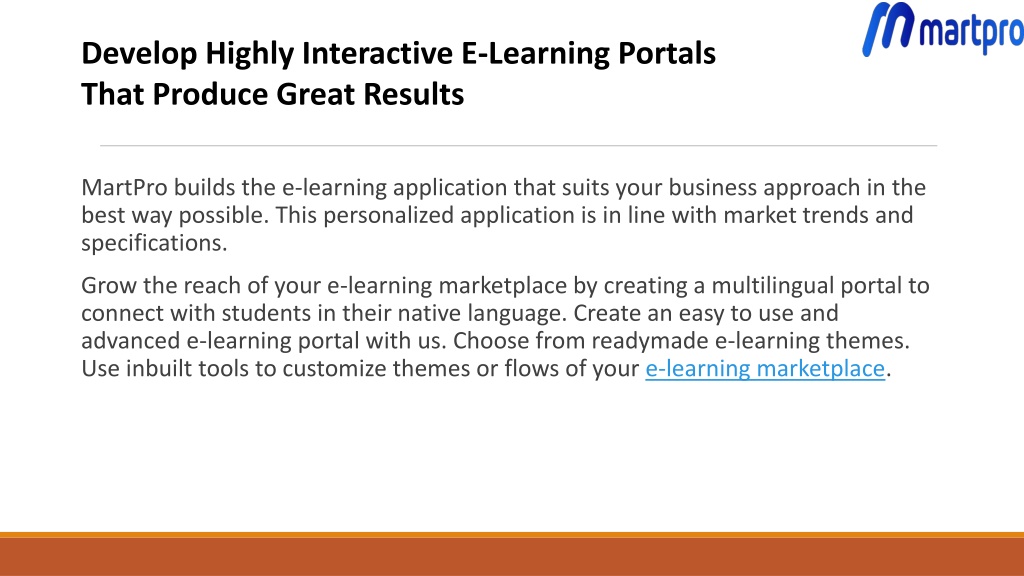 martpro

Develop Highly Interactive E-Learning Portals That Produce Great Results

MartPro builds the e-learning application that suits your business approach in the best way possible. This personalized application is in line with market trends and specifications.

Grow the reach of your e-learning marketplace by creating a multilingual portal to connect with students in their native language. Create an easy to use and advanced e-learning portal with us. Choose from readymade e-learning themes. Use inbuilt tools to customize themes or flows of your e-learning marketplace.